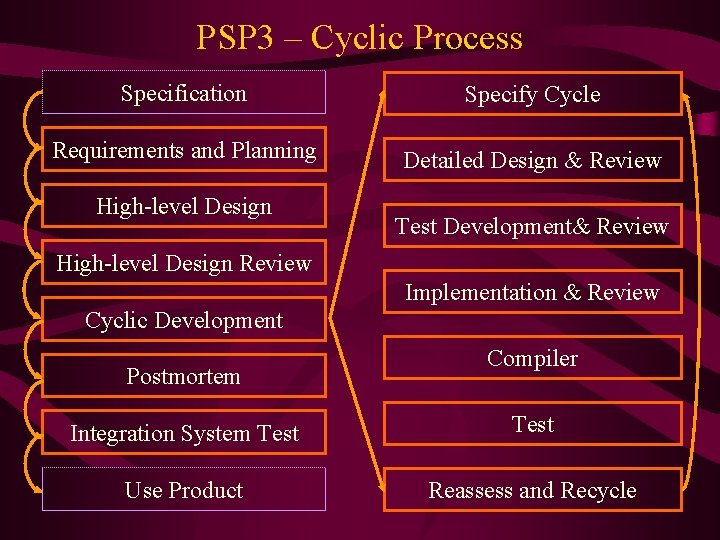 PSP3 – Cyclic Process

Specification

Requirements and Planning

High-level Design

High-level Design Review

Cyclic Development

Postmortem

Integration System Test

Use Product

Specify Cycle

Detailed Design & Review

Test Development& Review

Implementation & Review

Compiler

Test

Reassess and Recycle